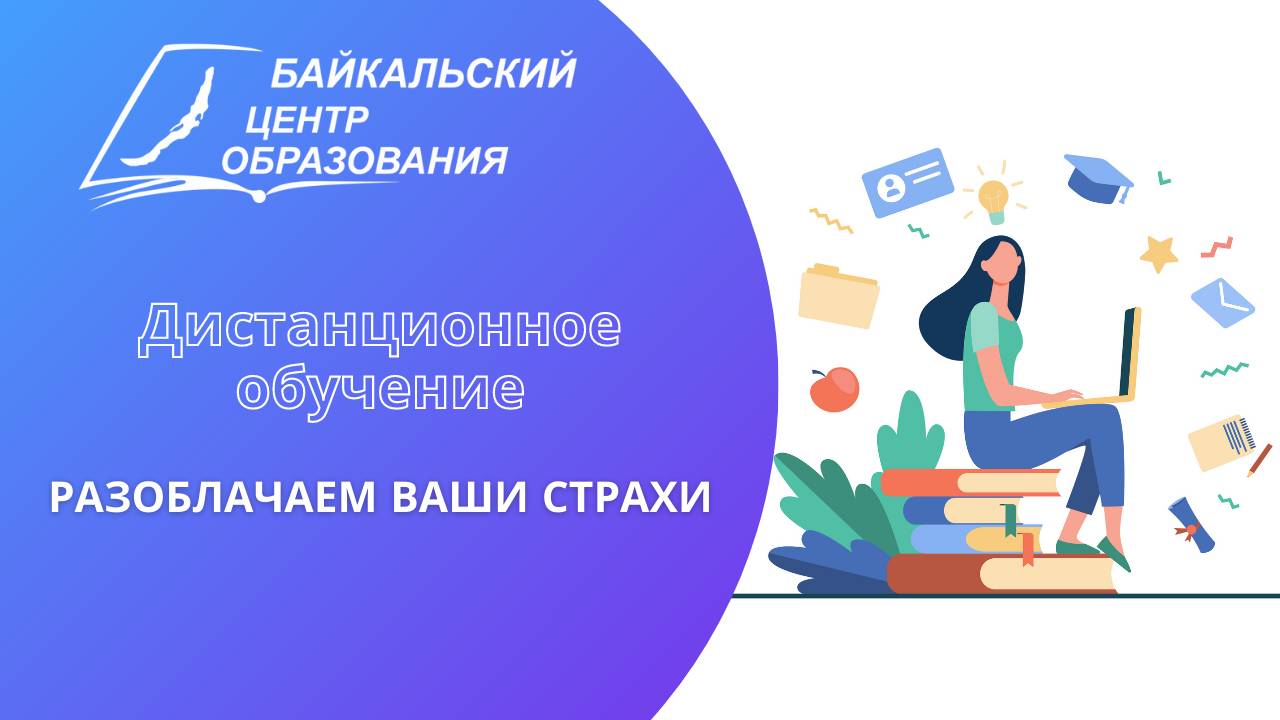 БАЙКАЛЬСКИЙ ЦЕНТР ОБРАЗОВАНИЯ

Дистанционное обучение

РАЗОБЛАЧАЕМ ВАШИ СТРАХИ